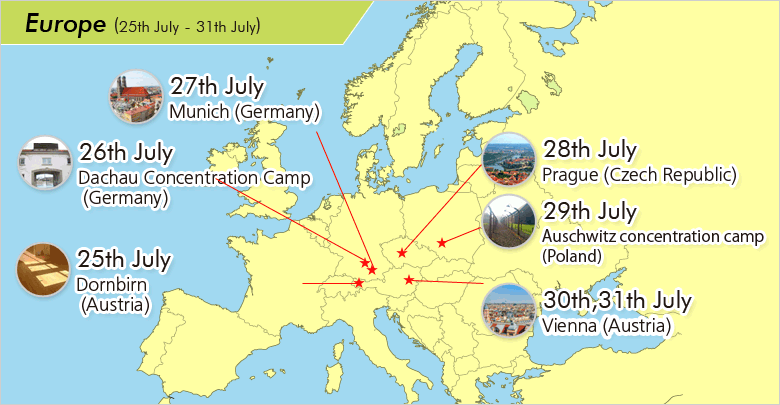 Europe (25th July - 31th July)

27th July
Munich (Germany)

26th July
Dachau Concentration Camp
(Germany)

25th July
Dornbirn
(Austria)

28th July
Prague (Czech Republic)

29th July
Auschwitz concentration camp
(Poland)

30th,31th July
Vienna (Austria)